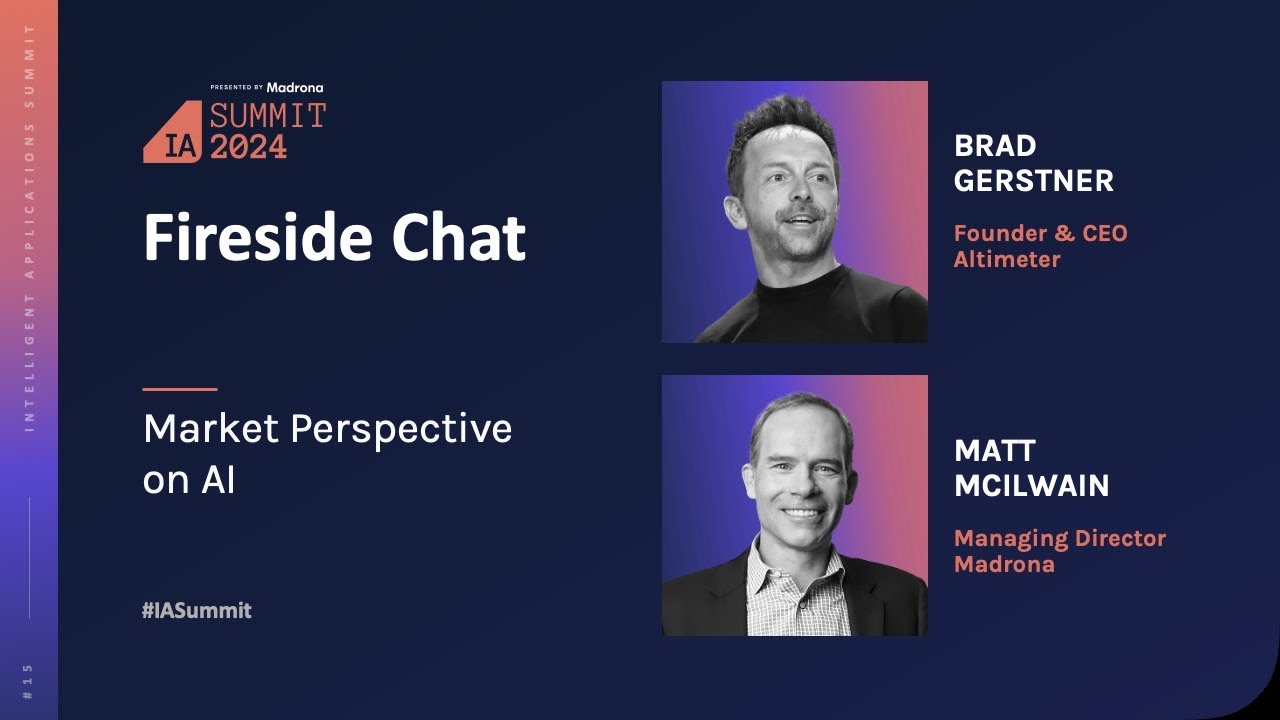 INTELLIGENT APPLICATIONS SUMMIT

#15

PRESENTED BY Madrona

IA SUMMIT 2024

Fireside Chat

Market Perspective on AI

#IASummit

BRAD GERSTNER

Founder & CEO Altimeter

MATT MCILWAIN

Managing Director Madrona